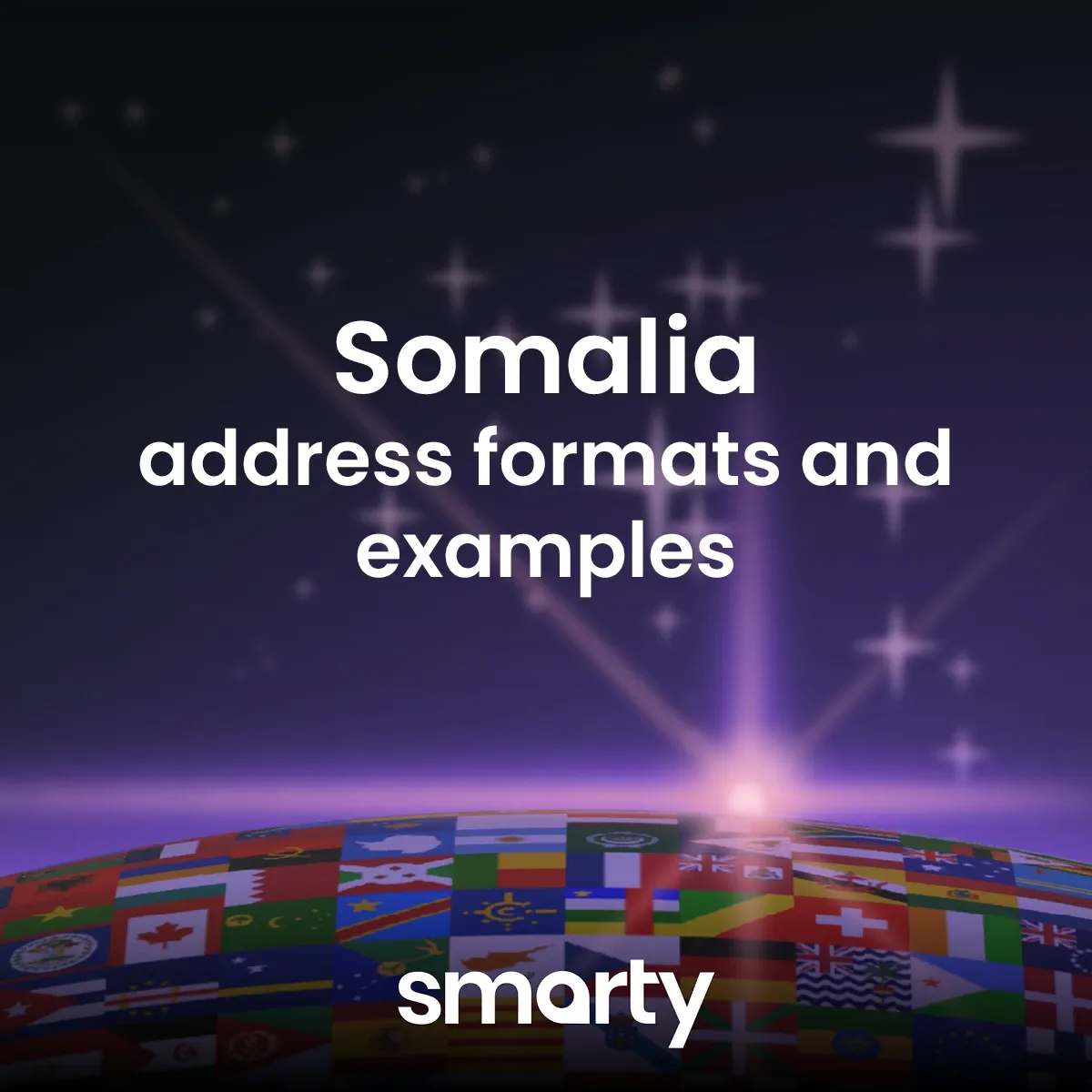 Somalia
address formats and examples

smarty